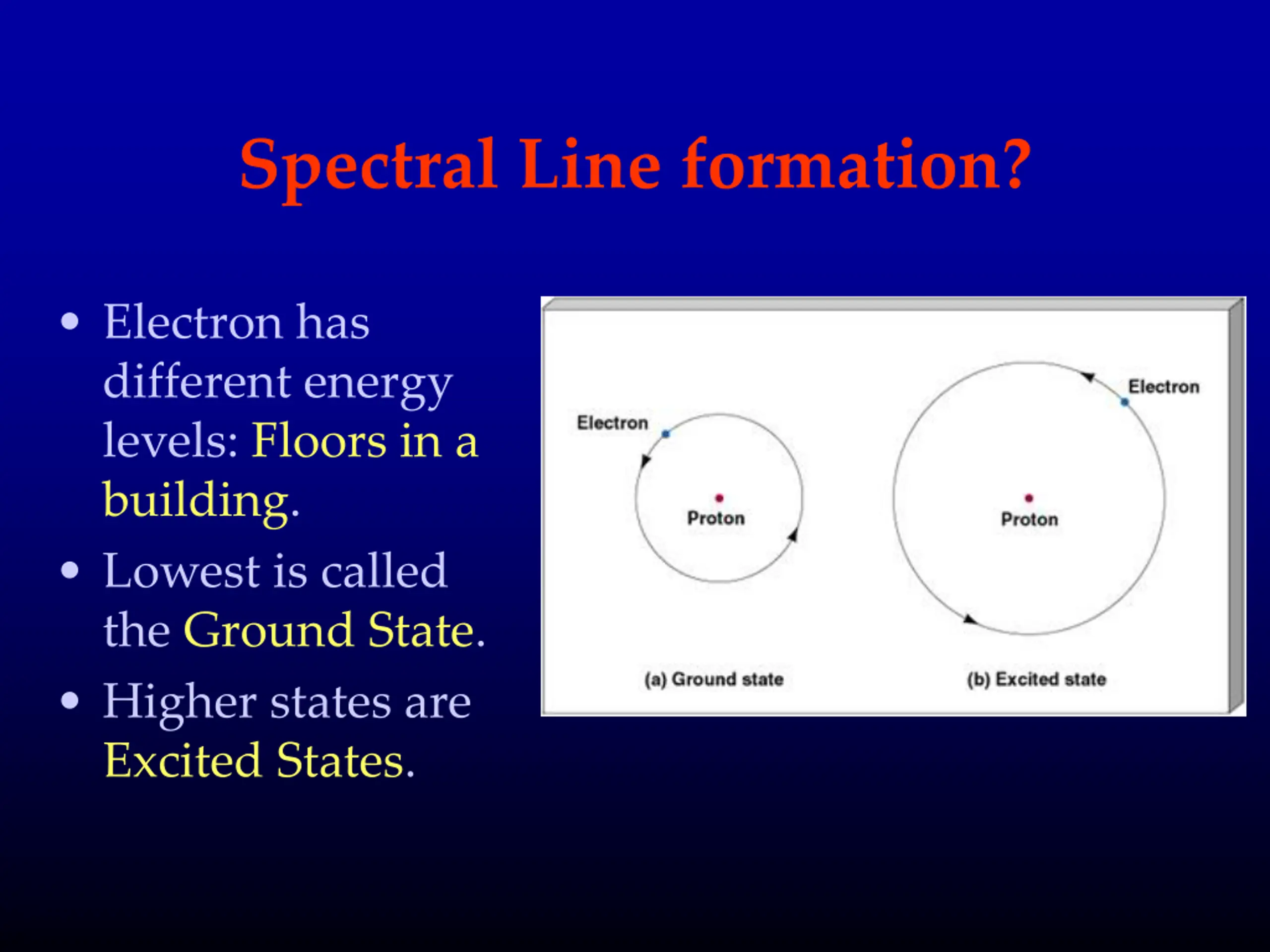 Spectral Line formation?

• Electron has different energy levels: Floors in a building.
• Lowest is called the Ground State.
• Higher states are Excited States.

Electron
Proton
(a) Ground state

Electron
Proton
(b) Excited state